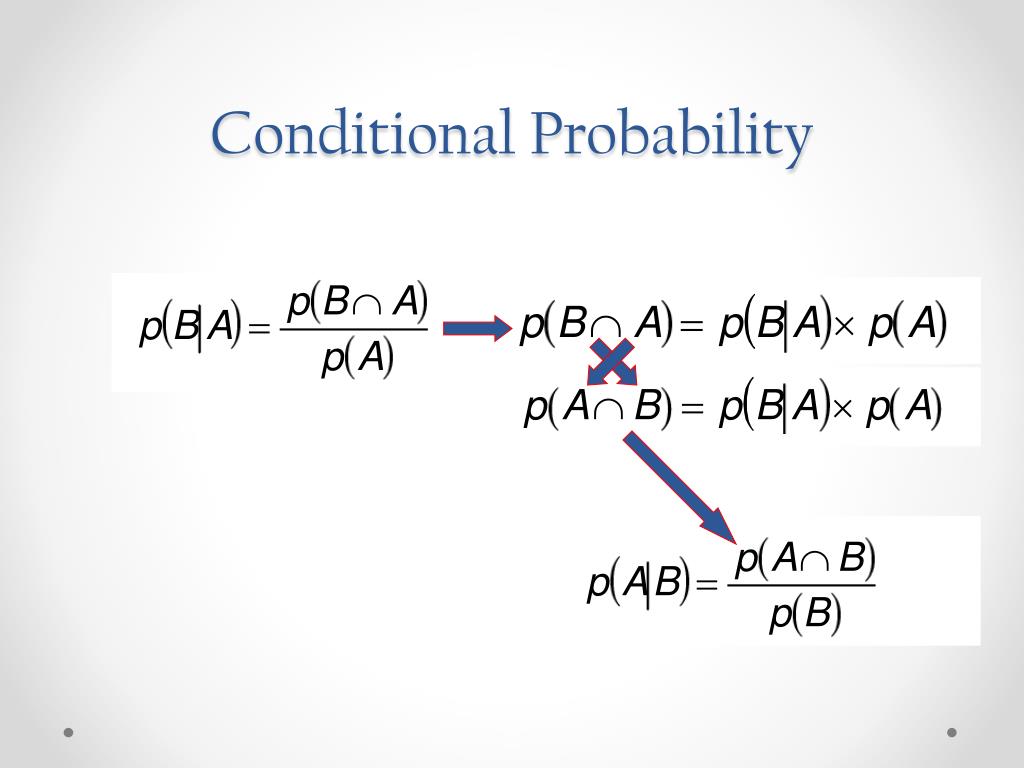 Conditional Probability

$p(B|A) = \frac{p(B \cap A)}{p(A)}$

$p(B \cap A) = p(B|A) \times p(A)$

$p(A \cap B) = p(B|A) \times p(A)$

$p(A|B) = \frac{p(A \cap B)}{p(B)}$